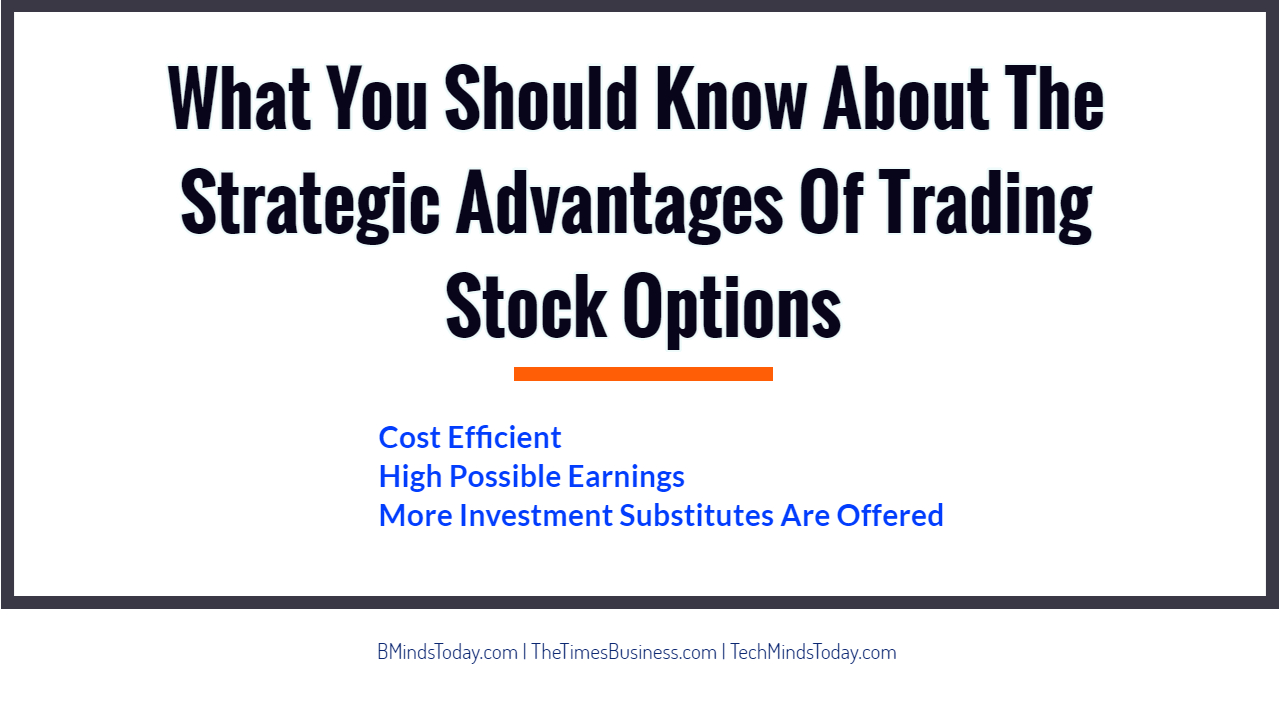 What You Should Know About The Strategic Advantages Of Trading Stock Options

Cost Efficient
High Possible Earnings
More Investment Substitutes Are Offered

BMindsToday.com | TheTimesBusiness.com | TechMindsToday.com